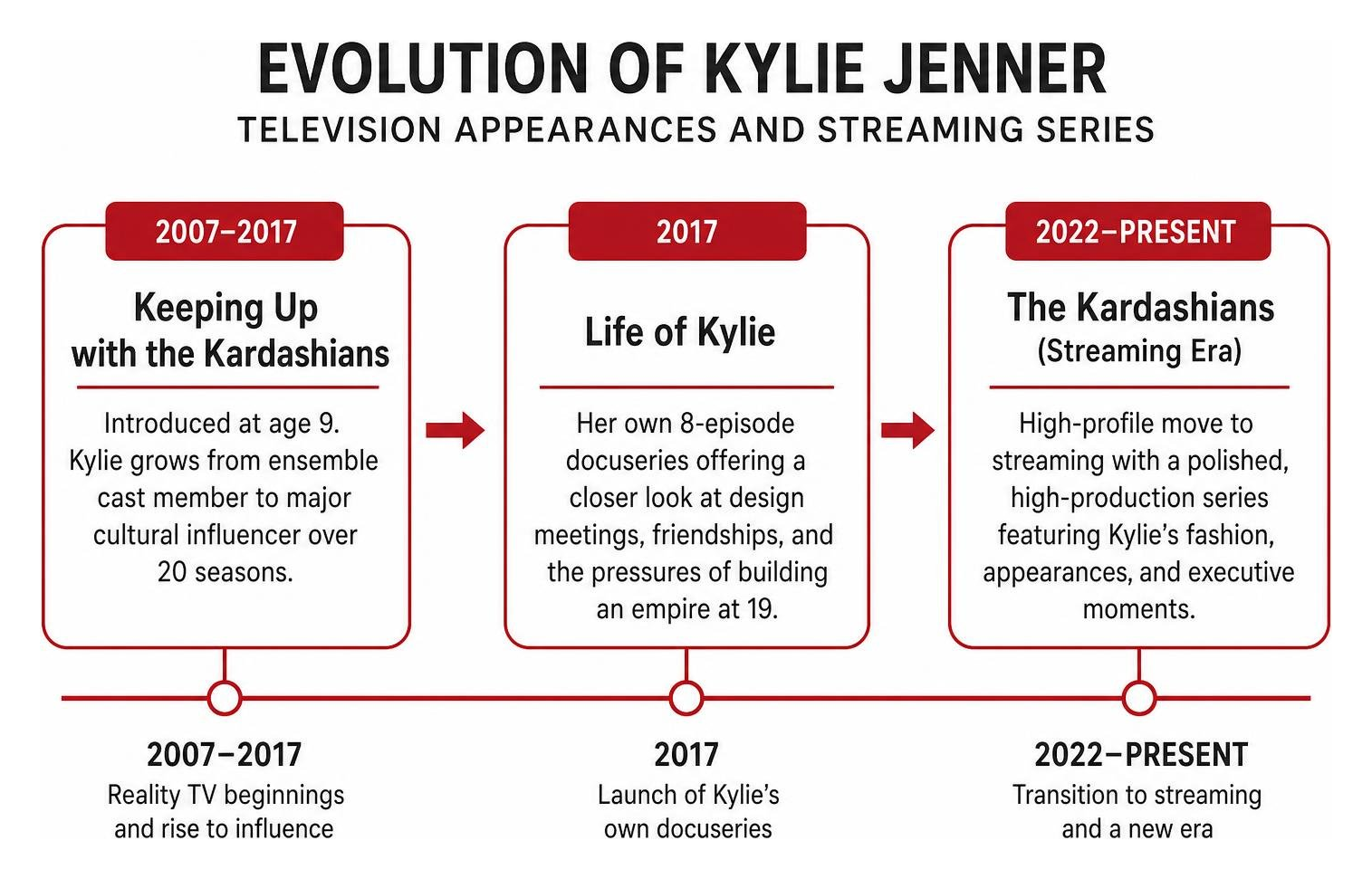 EVOLUTION OF KYLIE JENNER

TELEVISION APPEARANCES AND STREAMING SERIES

2007–2017

Keeping Up with the Kardashians

Introduced at age 9. Kylie grows from ensemble cast member to major cultural influencer over 20 seasons.

2017

Life of Kylie

Her own 8-episode docuseries offering a closer look at design meetings, friendships, and the pressures of building an empire at 19.

2022–PRESENT

The Kardashians (Streaming Era)

High-profile move to streaming with a polished, high-production series featuring Kylie's fashion, appearances, and executive moments.

2007–2017

Reality TV beginnings and rise to influence

2017

Launch of Kylie's own docuseries

2022–PRESENT

Transition to streaming and a new era